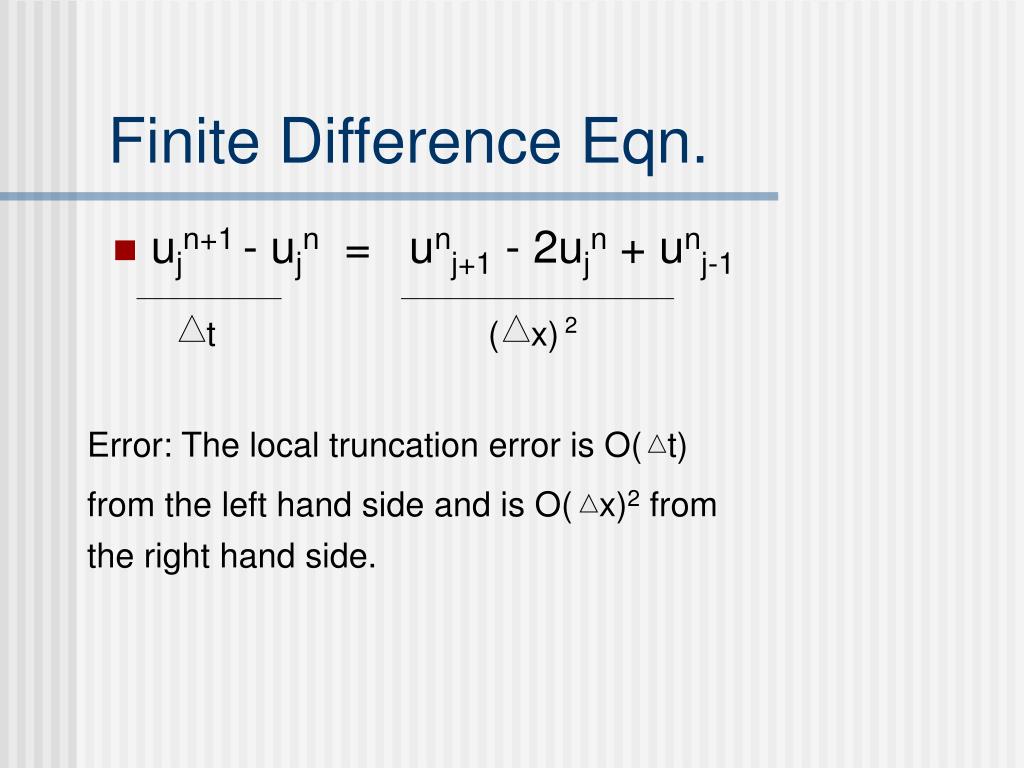 Finite Difference Eqn.

$\frac{u_j^{n+1} - u_j^n}{\triangle t} = \frac{u^n_{j+1} - 2u_j^n + u^n_{j-1}}{(\triangle x)^2}$

Error: The local truncation error is O($\triangle$t) from the left hand side and is O($\triangle$x)$^2$ from the right hand side.